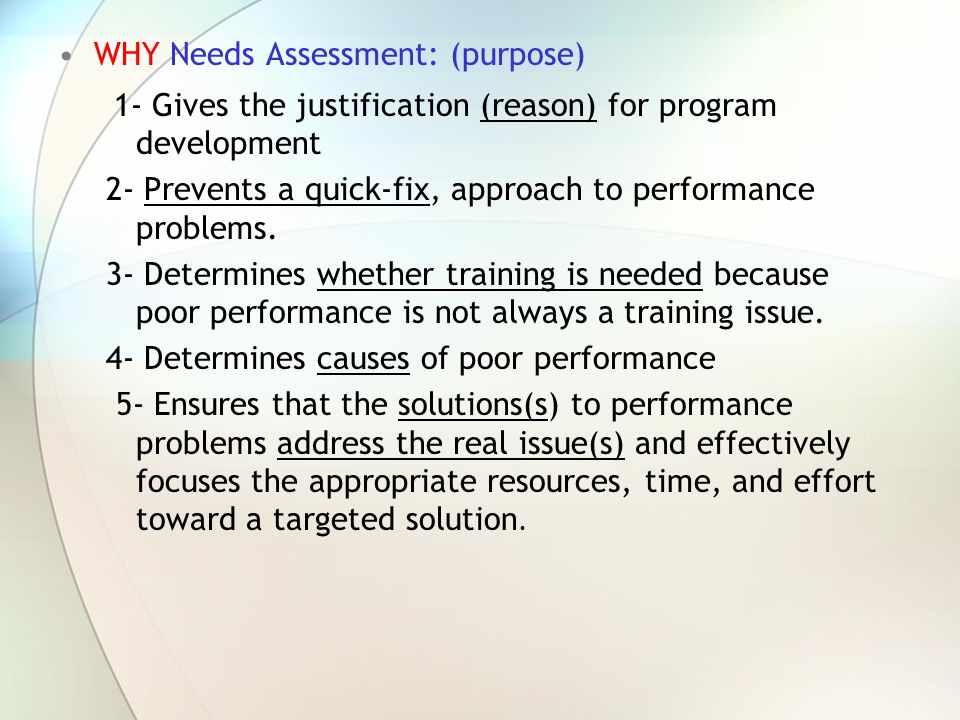 • WHY Needs Assessment: (purpose)

1- Gives the justification (reason) for program development

2- Prevents a quick-fix, approach to performance problems.

3- Determines whether training is needed because poor performance is not always a training issue.

4- Determines causes of poor performance

5- Ensures that the solutions(s) to performance problems address the real issue(s) and effectively focuses the appropriate resources, time, and effort toward a targeted solution.